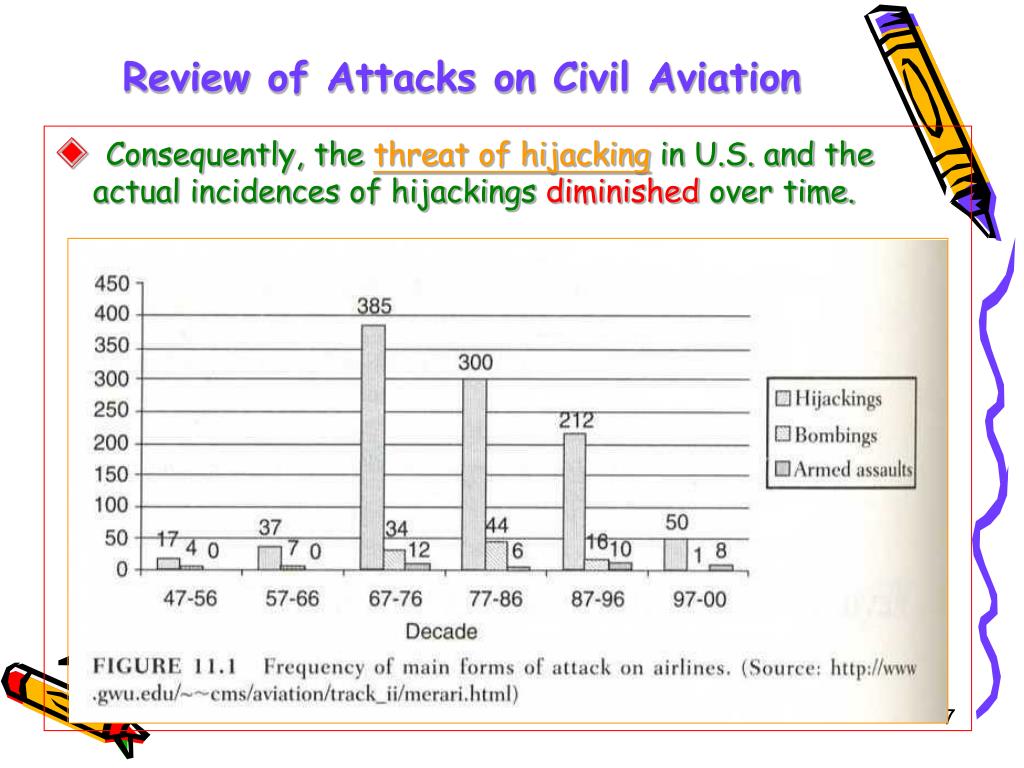 Review of Attacks on Civil Aviation

Consequently, the threat of hijacking in U.S. and the actual incidences of hijackings diminished over time.

450
400
350
300
250
200
150
100
50
0

17 4 0
37 7 0
385 34 12
300 44 6
212 16 10
50 1 8

47-56
57-66
67-76
77-86
87-96
97-00

Decade

Hijackings
Bombings
Armed assaults

FIGURE 11.1 Frequency of main forms of attack on airlines. (Source: http://www.gwu.edu/~~cms/aviation/track_ii/merari.html)

7